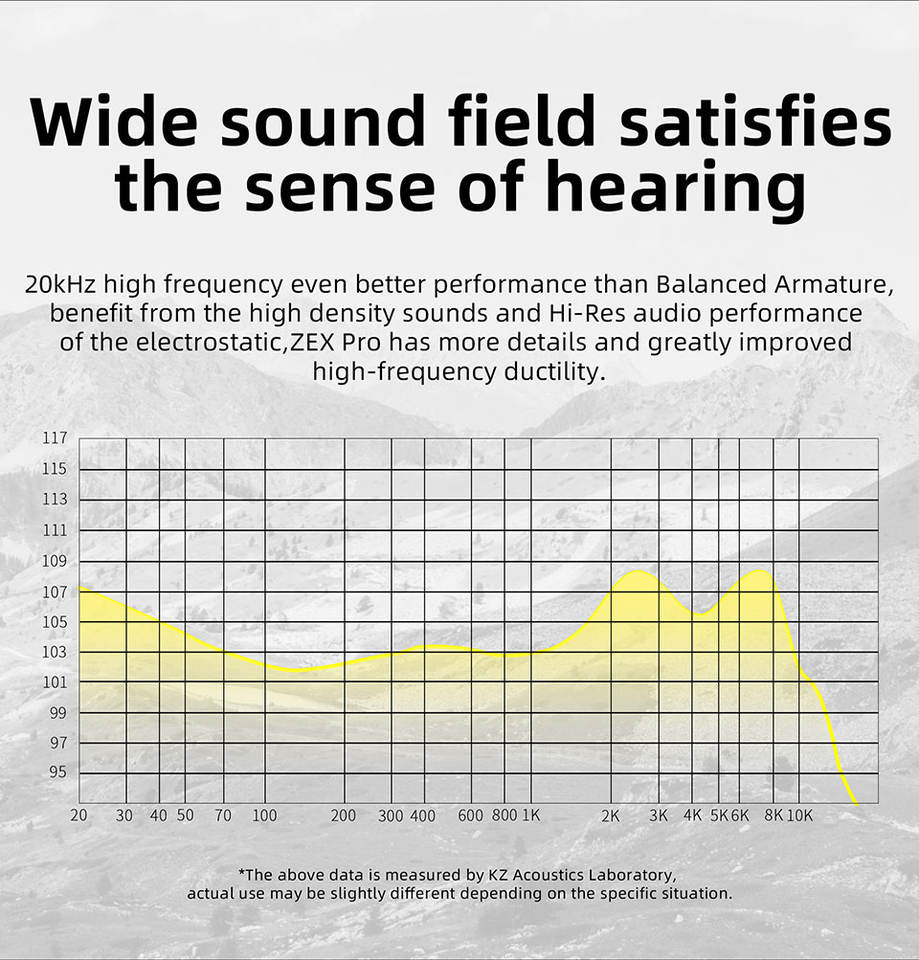 Wide sound field satisfies the sense of hearing

20kHz high frequency even better performance than Balanced Armature, benefit from the high density sounds and Hi-Res audio performance of the electrostatic,ZEX Pro has more details and greatly improved high-frequency ductility.

117
115
113
111
109
107
105
103
101
99
97
95

20 30 40 50 70 100 200 300 400 600 800 1K 2K 3K 4K 5K 6K 8K 10K

*The above data is measured by KZ Acoustics Laboratory, actual use may be slightly different depending on the specific situation.